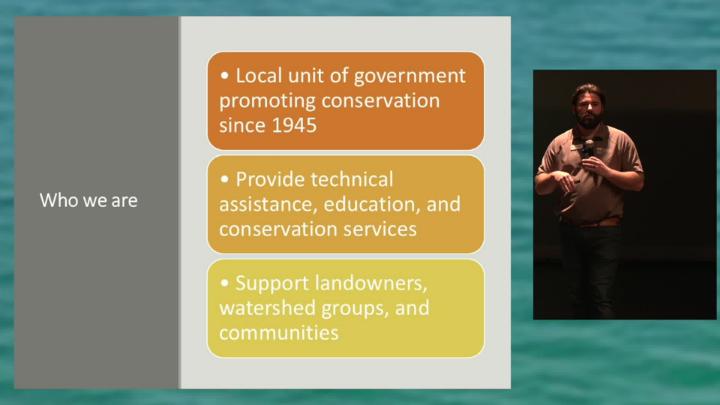 Who we are

• Local unit of government promoting conservation since 1945

• Provide technical assistance, education, and conservation services

• Support landowners, watershed groups, and communities